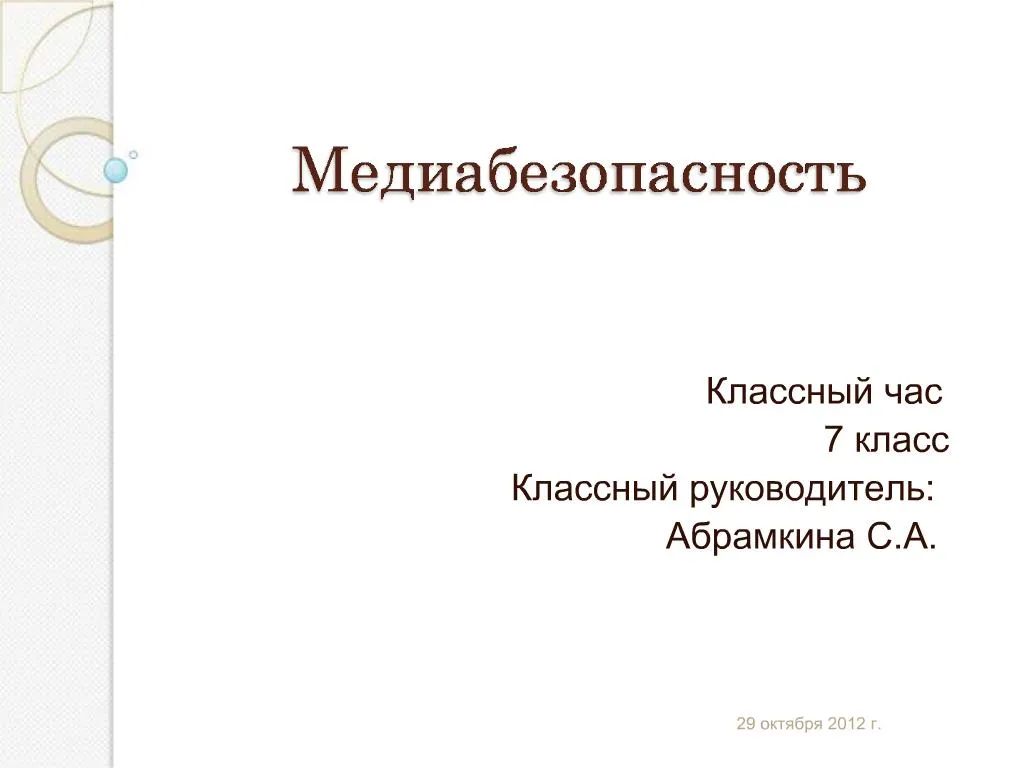 Медиабезопасность

Классный час
7 класс
Классный руководитель:
Абрамкина С.А.

29 октября 2012 г.